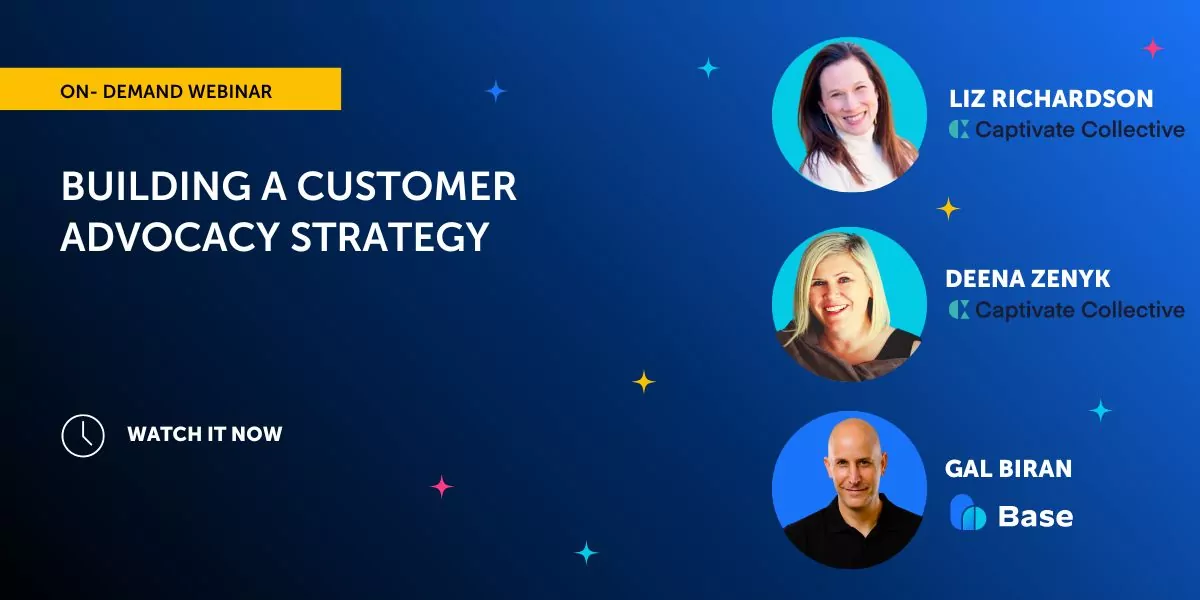 ON- DEMAND WEBINAR

BUILDING A CUSTOMER ADVOCACY STRATEGY

WATCH IT NOW

LIZ RICHARDSON
Captivate Collective

DEENA ZENYK
Captivate Collective

GAL BIRAN
Base